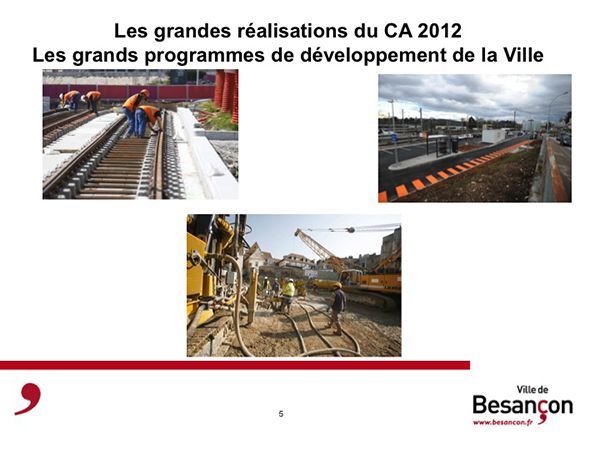 Les grandes réalisations du CA 2012
Les grands programmes de développement de la Ville

5

Ville de
Besançon
www.besancon.fr